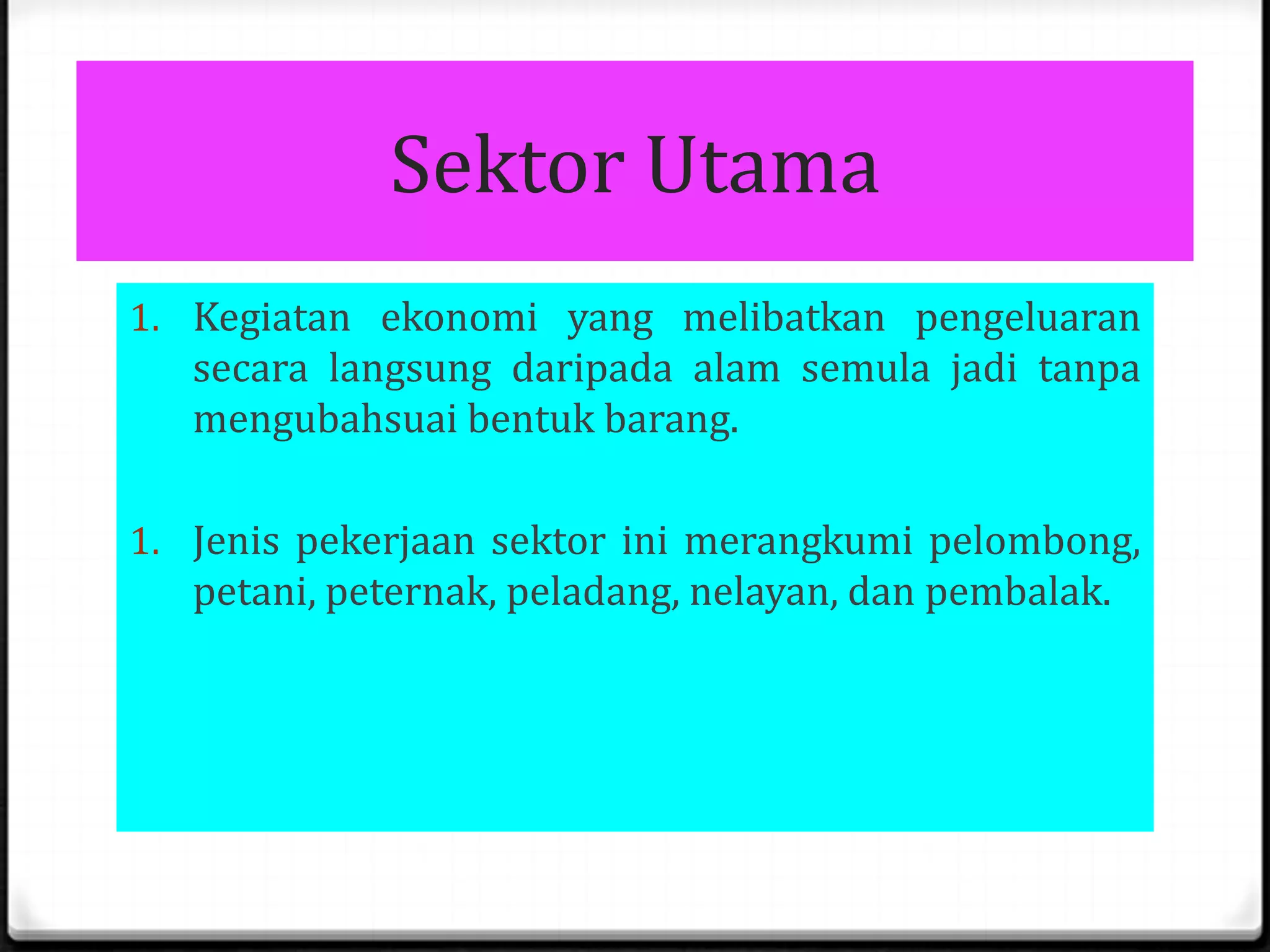 Sektor Utama

1. Kegiatan ekonomi yang melibatkan pengeluaran secara langsung daripada alam semula jadi tanpa mengubahsuai bentuk barang.

1. Jenis pekerjaan sektor ini merangkumi pelombong, petani, peternak, peladang, nelayan, dan pembalak.